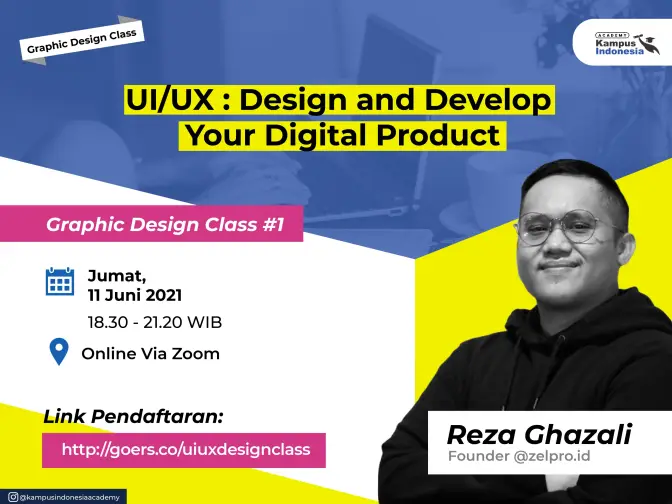 Graphic Design Class

ACADEMY Kampus Indonesia

UI/UX : Design and Develop Your Digital Product

Graphic Design Class #1

Jumat, 11 Juni 2021

18.30 - 21.20 WIB

Online Via Zoom

Link Pendaftaran:

http://goers.co/uiuxdesignclass

Reza Ghazali
Founder @zelpro.id

@kampusindonesiaacademy